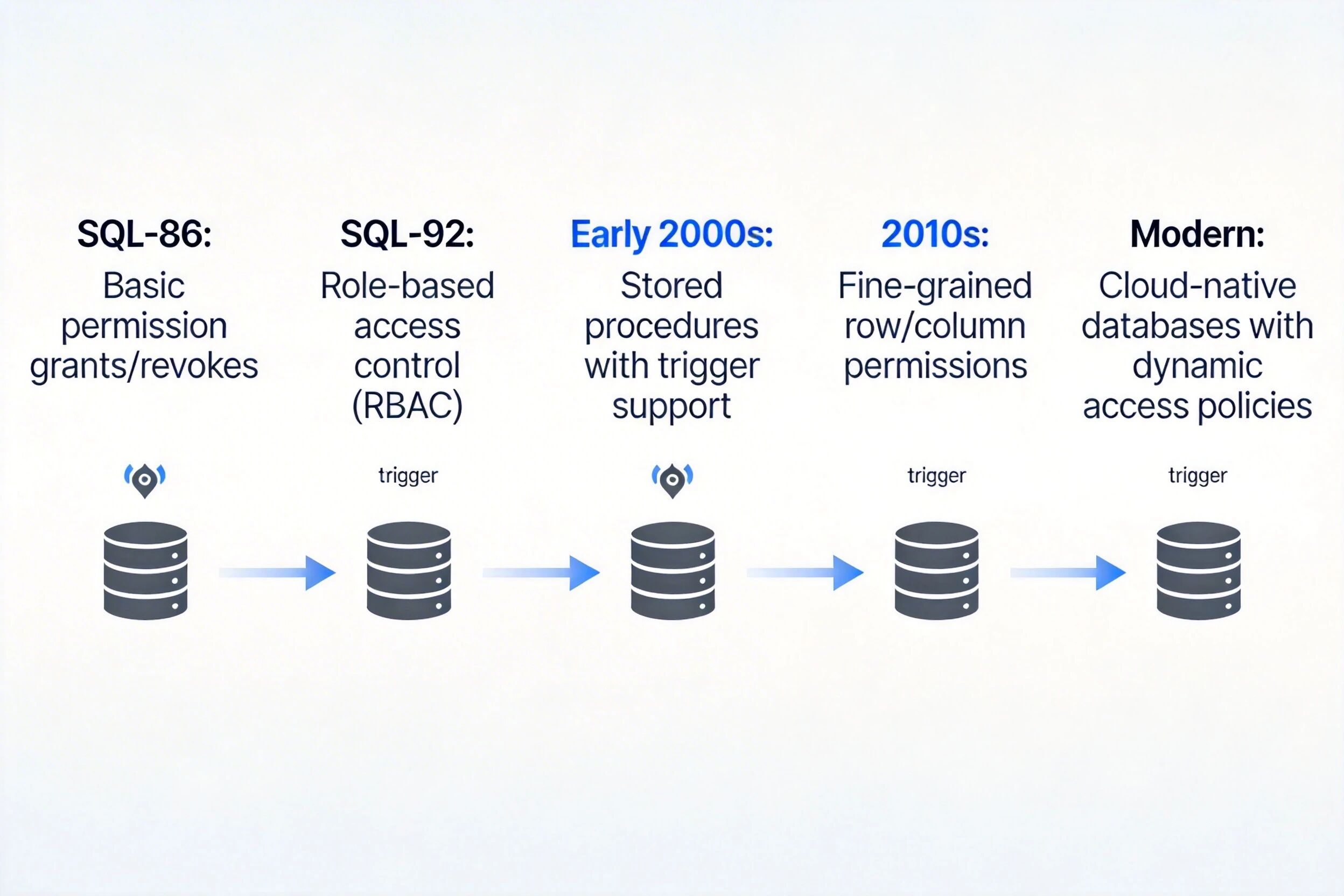 SQL-86:
Basic permission grants/revokes

SQL-92:
Role-based access control (RBAC)

trigger

Early 2000s:
Stored procedures with trigger support

2010s:
Fine-grained row/column permissions

trigger

Modern:
Cloud-native databases with dynamic access policies

trigger